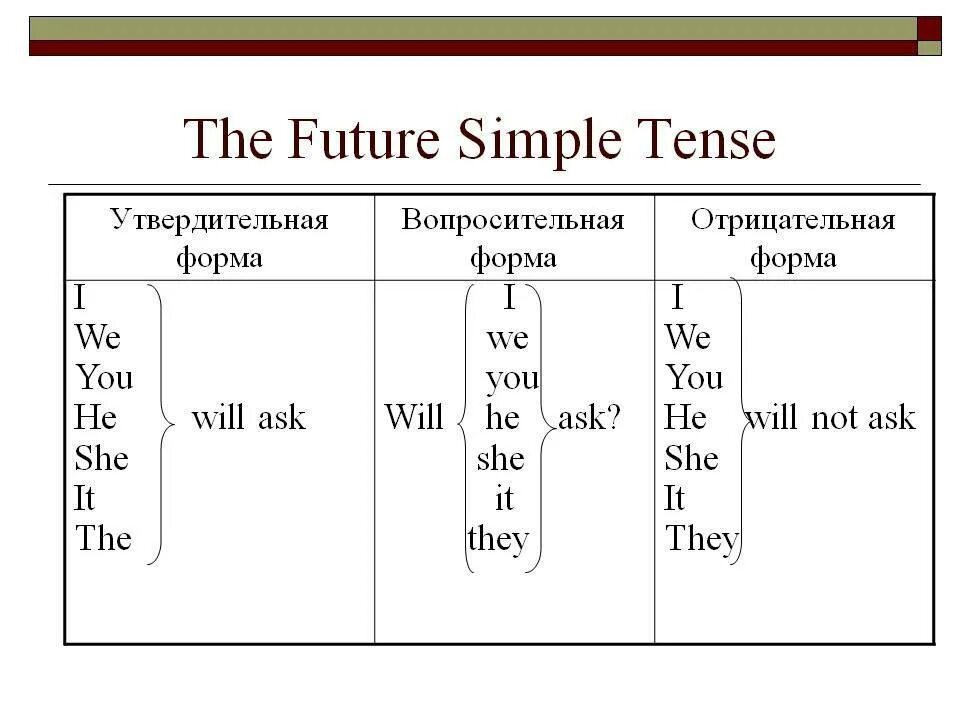 The Future Simple Tense

| Утвердительная форма | Вопросительная форма | Отрицательная форма |
|---|---|---|
| I We You He She It The will ask | Will I we you he she it they ask? | I We You He She It They will not ask |